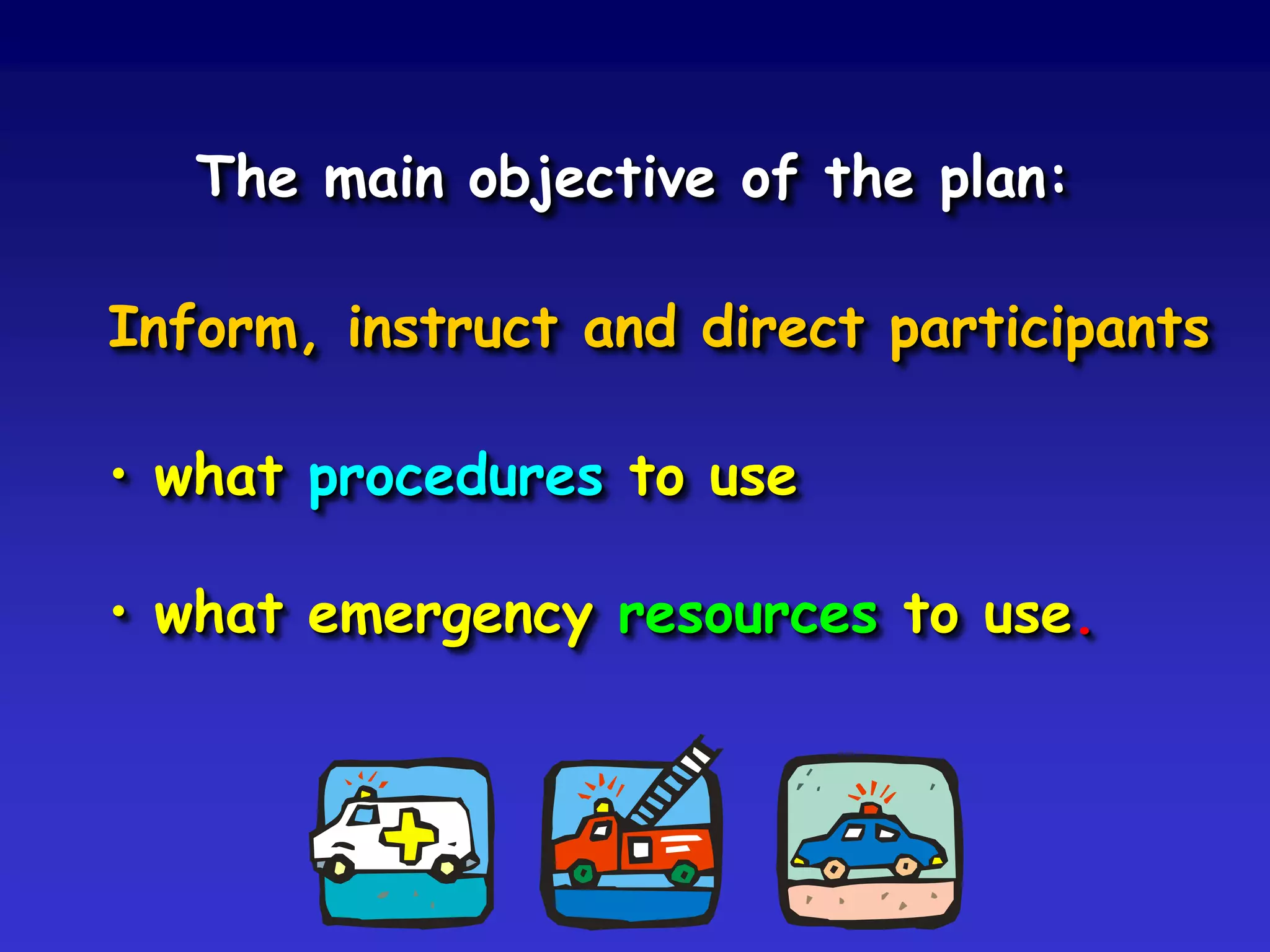 The main objective of the plan:

Inform, instruct and direct participants

• what procedures to use

• what emergency resources to use.